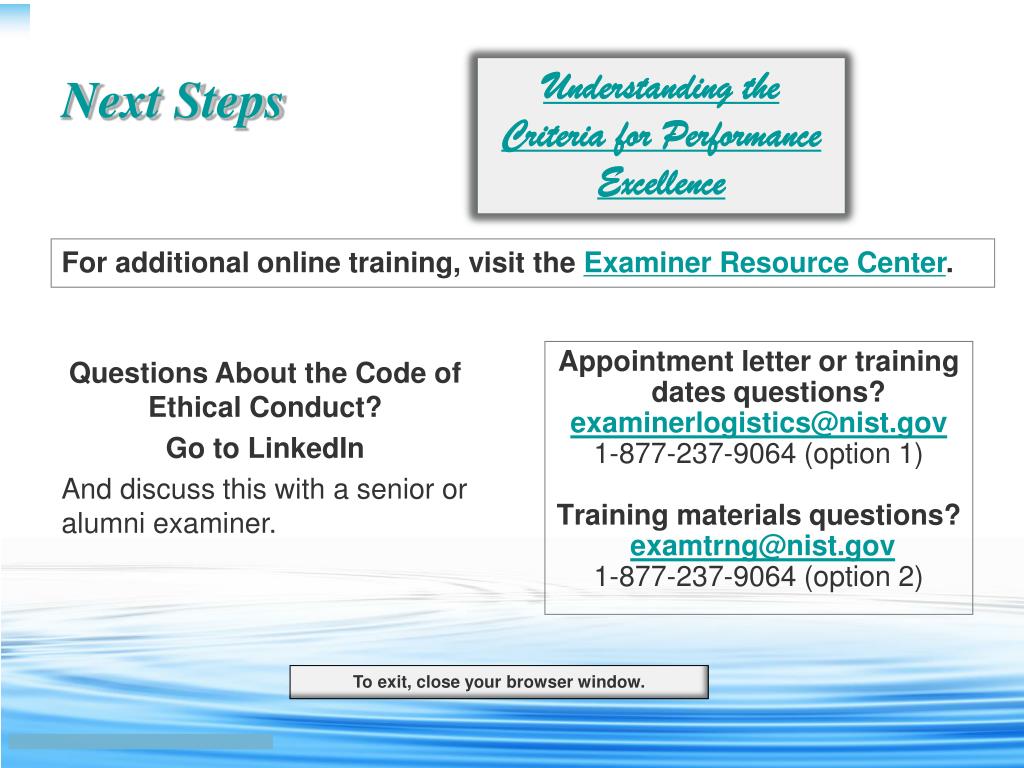 Next Steps

Understanding the Criteria for Performance Excellence

For additional online training, visit the Examiner Resource Center.

Questions About the Code of Ethical Conduct?

Go to LinkedIn

And discuss this with a senior or alumni examiner.

Appointment letter or training dates questions?
examinerlogistics@nist.gov
1-877-237-9064 (option 1)

Training materials questions?
examtrng@nist.gov
1-877-237-9064 (option 2)

To exit, close your browser window.